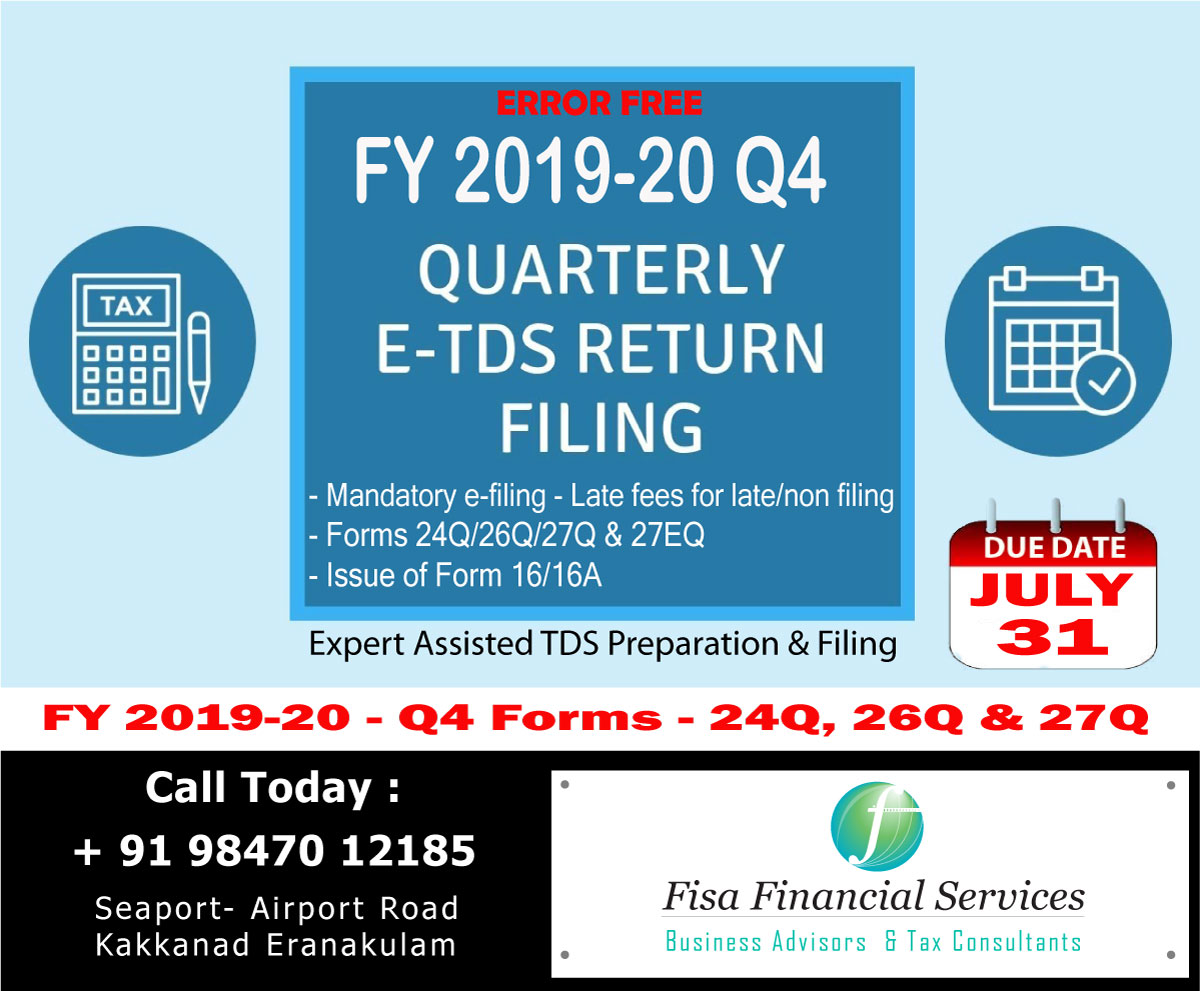 TAX

ERROR FREE
FY 2019-20 Q4
QUARTERLY
E-TDS RETURN
FILING

- Mandatory e-filing - Late fees for late/non filing
- Forms 24Q/26Q/27Q & 27EQ
- Issue of Form 16/16A

Expert Assisted TDS Preparation & Filing

DUE DATE
JULY
31

FY 2019-20 - Q4 Forms - 24Q, 26Q & 27Q

Call Today :
+ 91 98470 12185
Seaport- Airport Road
Kakkanad Eranakulam

f
Fisa Financial Services
Business Advisors & Tax Consultants